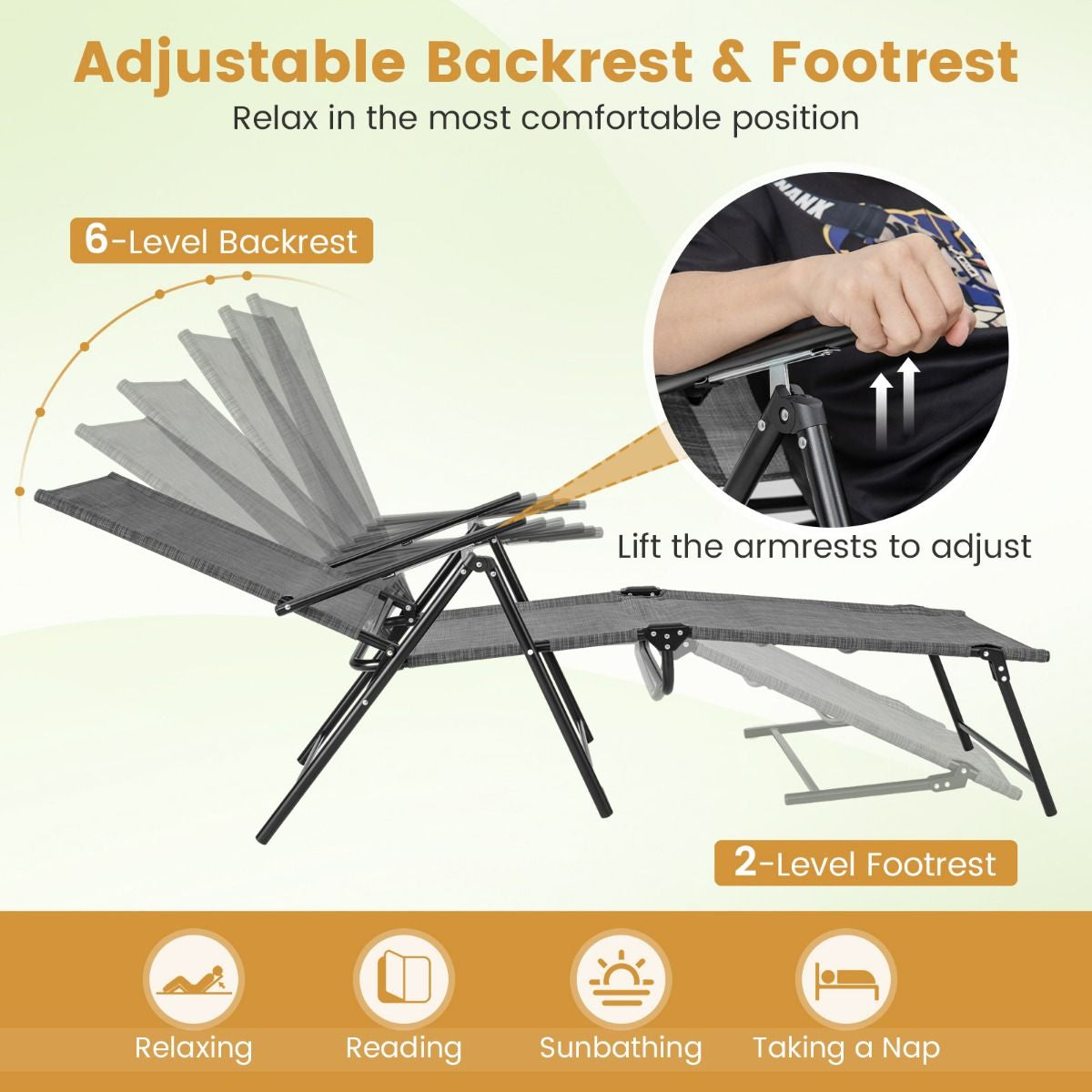 Adjustable Backrest & Footrest
Relax in the most comfortable position

6-Level Backrest

Lift the armrests to adjust

2-Level Footrest

Relaxing

Reading

Sunbathing

Taking a Nap